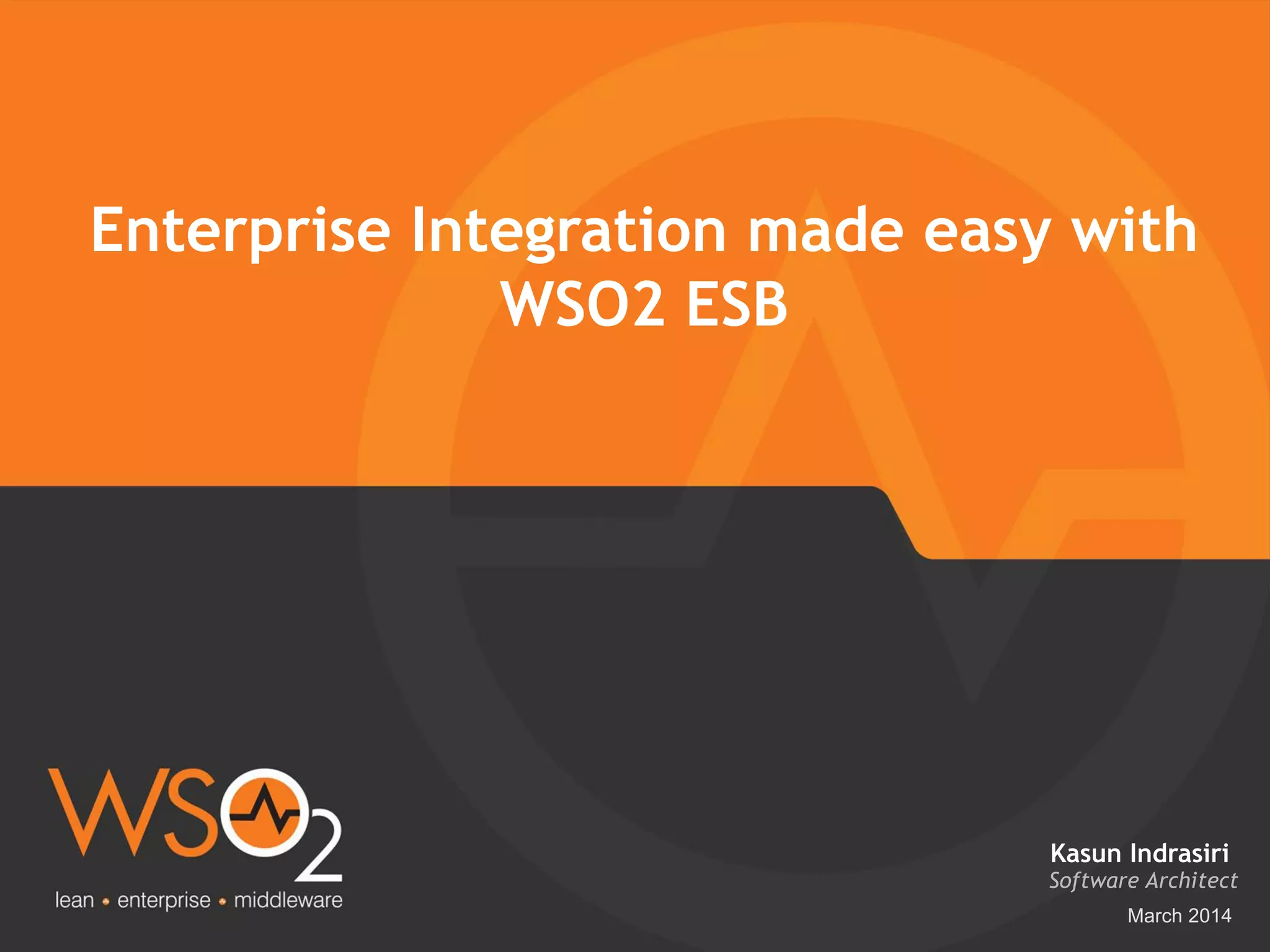 Enterprise Integration made easy with WSO2 ESB

WSO2
lean • enterprise • middleware

Kasun Indrasiri
Software Architect
March 2014